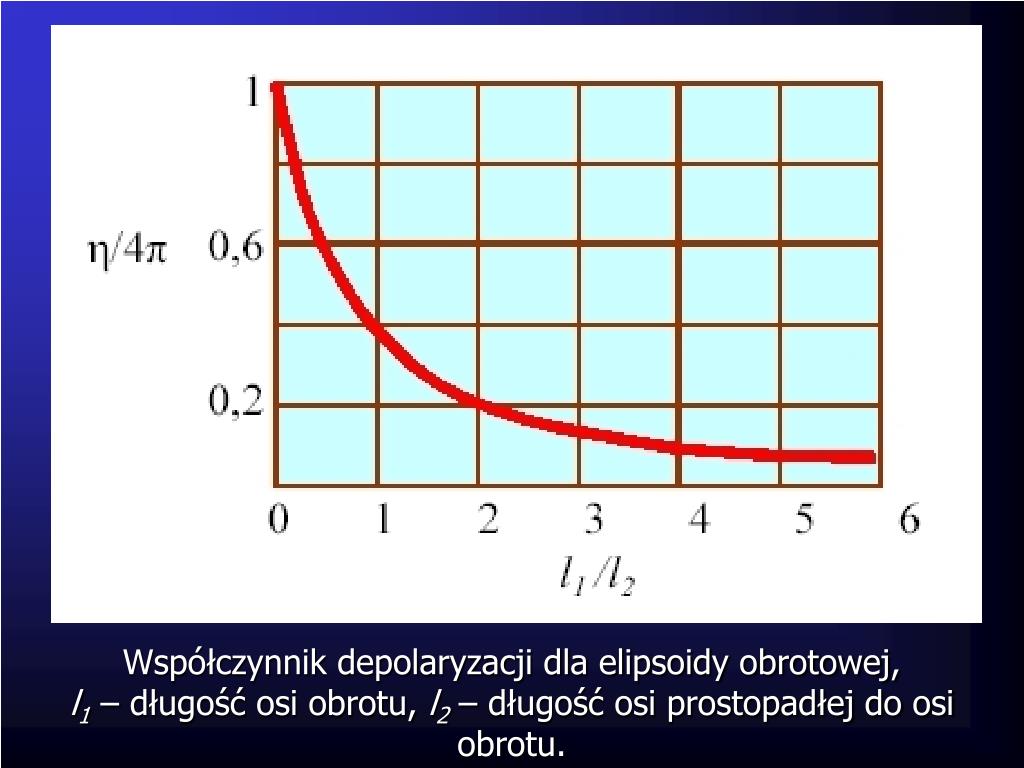 1

$\eta/4\pi$

0,6

0,2

0 1 2 3 4 5 6

$l_1/l_2$

Współczynnik depolaryzacji dla elipsoidy obrotowej, $l_1$ – długość osi obrotu, $l_2$ – długość osi prostopadłej do osi obrotu.